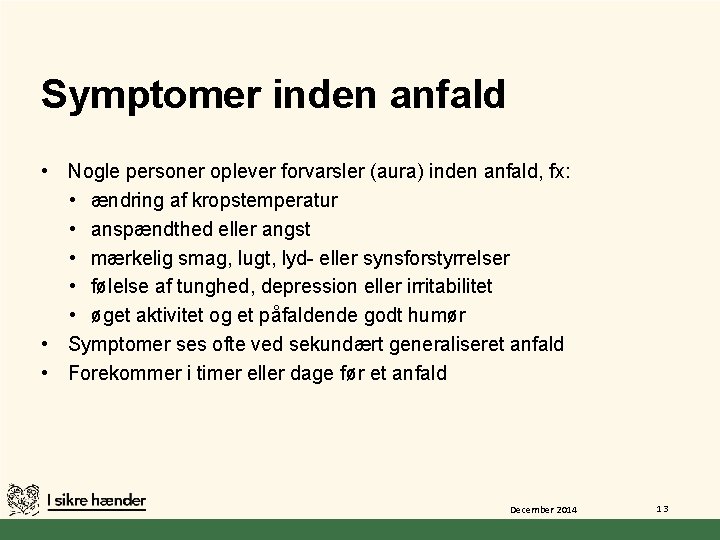 Symptomer inden anfald

• Nogle personer oplever forvarsler (aura) inden anfald, fx:
  • ændring af kropstemperatur
  • anspændthed eller angst
  • mærkelig smag, lugt, lyd- eller synsforstyrrelser
  • følelse af tunghed, depression eller irritabilitet
  • øget aktivitet og et påfaldende godt humør
• Symptomer ses ofte ved sekundært generaliseret anfald
• Forekommer i timer eller dage før et anfald

I sikre hænder

December 2014

13